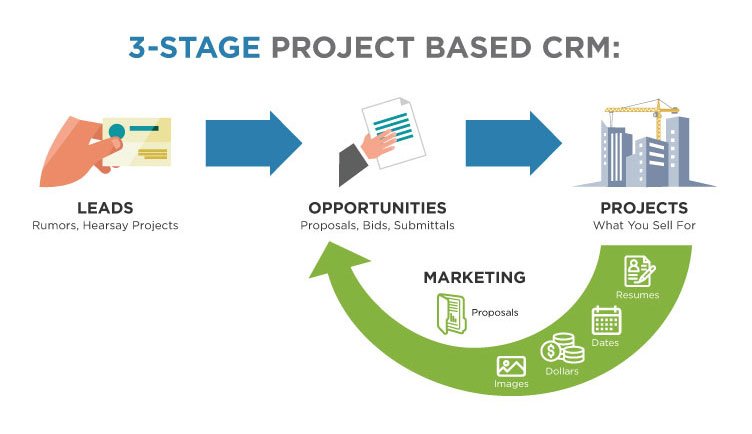 3-STAGE PROJECT BASED CRM:

LEADS
Rumors, Hearsay Projects

OPPORTUNITIES
Proposals, Bids, Submittals

PROJECTS
What You Sell For

MARKETING

Proposals

Resumes

Dates

Dollars

Images